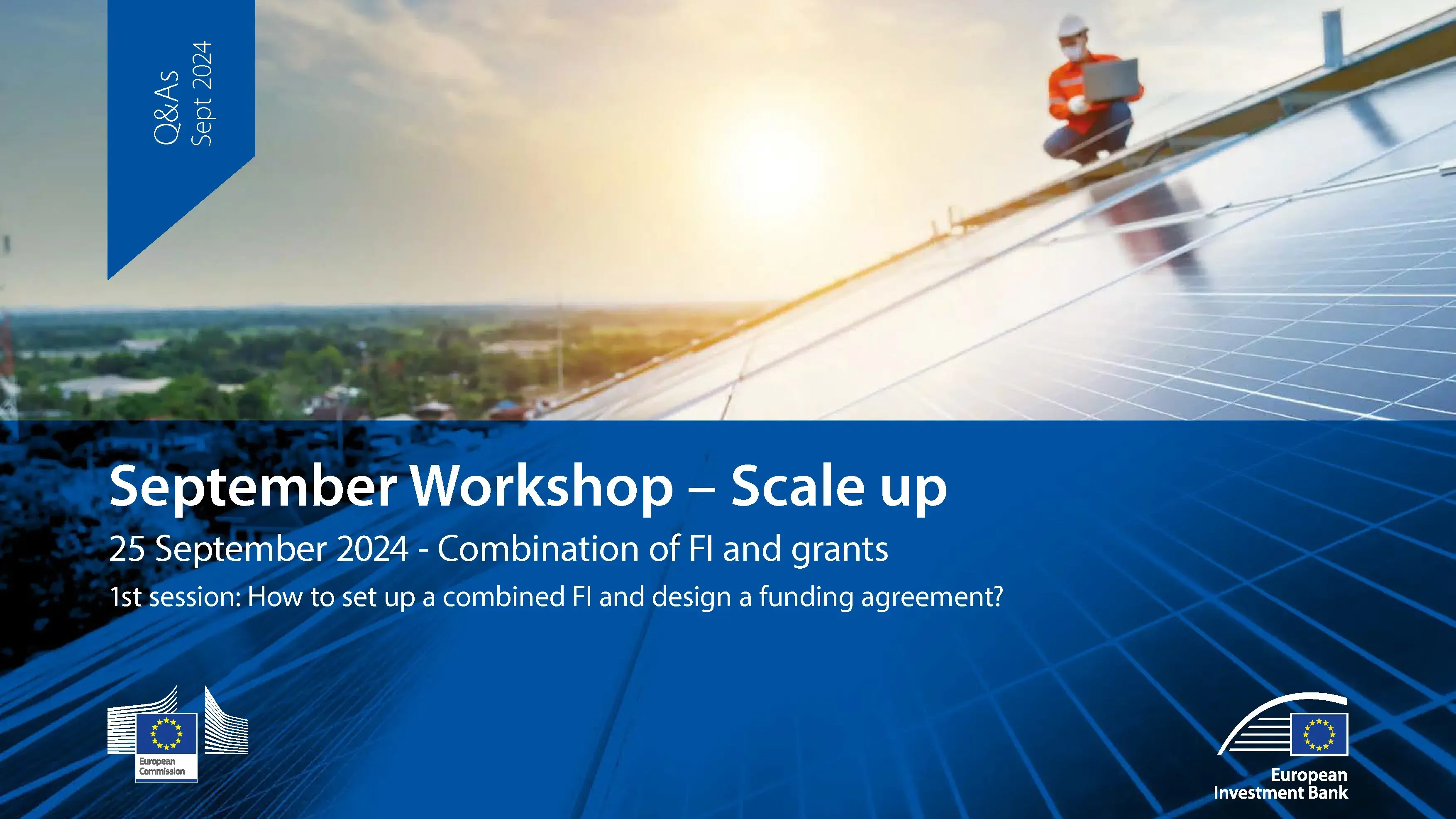 Q&As
Sept 2024

September Workshop – Scale up

25 September 2024 - Combination of FI and grants

1st session: How to set up a combined FI and design a funding agreement?

European Commission

European Investment Bank